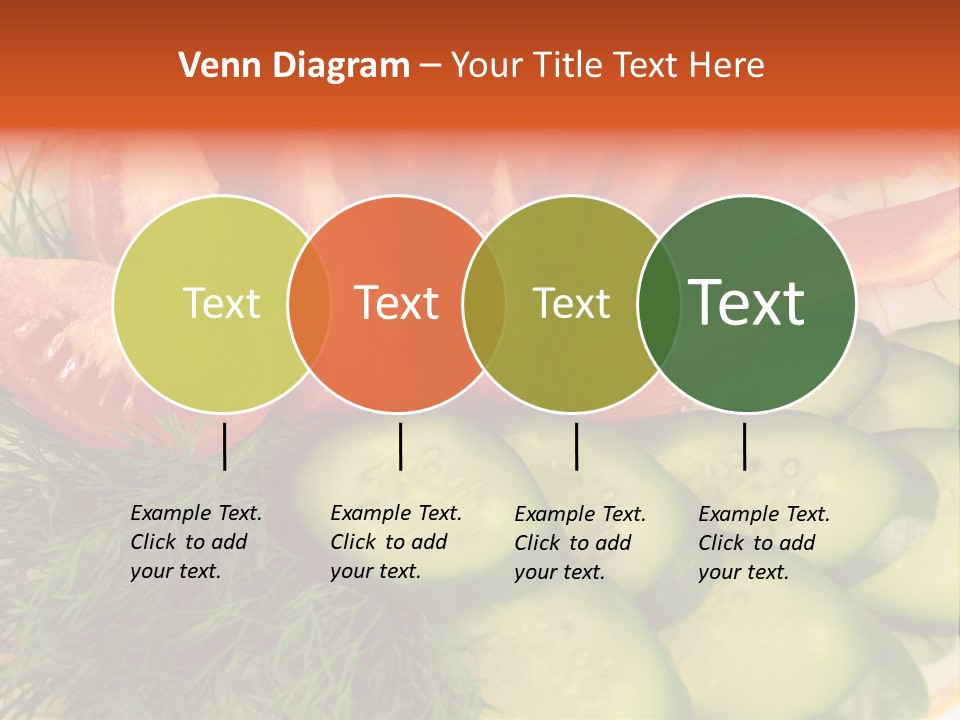 Venn Diagram – Your Title Text Here

Text

Text

Text

Text

Example Text. Click to add your text.

Example Text. Click to add your text.

Example Text. Click to add your text.

Example Text. Click to add your text.